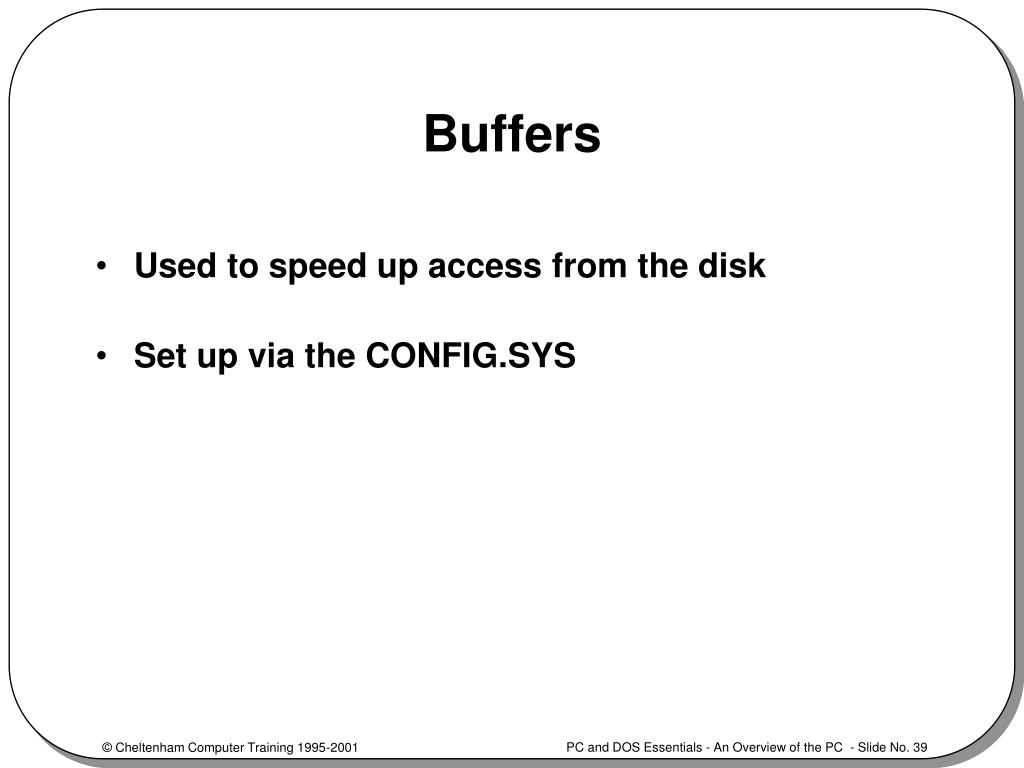 Buffers

• Used to speed up access from the disk

• Set up via the CONFIG.SYS

© Cheltenham Computer Training 1995-2001

PC and DOS Essentials - An Overview of the PC - Slide No. 39